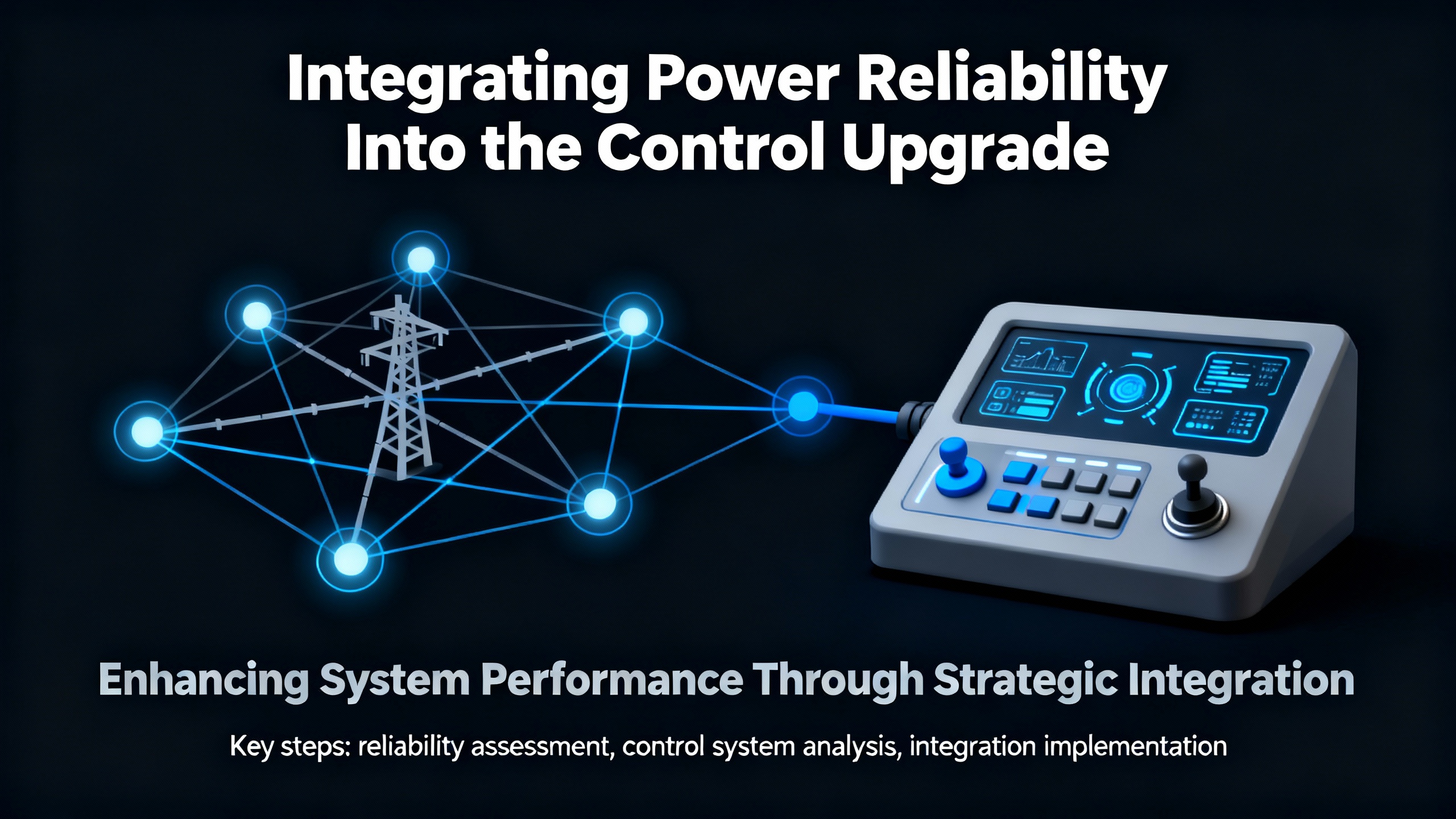 Integrating Power Reliability Into the Control Upgrade

Enhancing System Performance Through Strategic Integration

Key steps: reliability assessment, control system analysis, integration implementation